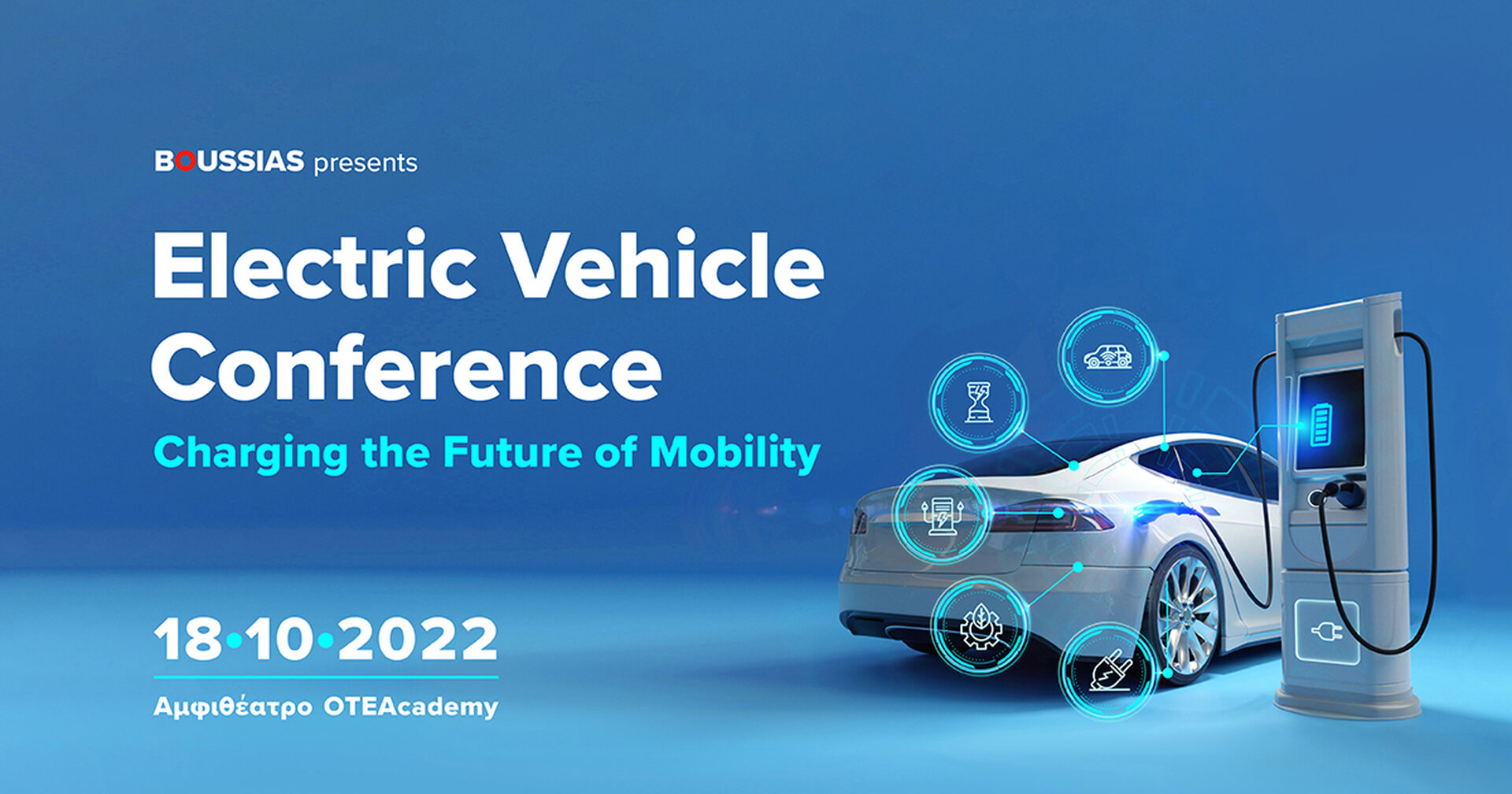 BOUSSIAS presents

Electric Vehicle Conference

Charging the Future of Mobility

18•10•2022

Αμφιθέατρο OTEAcademy